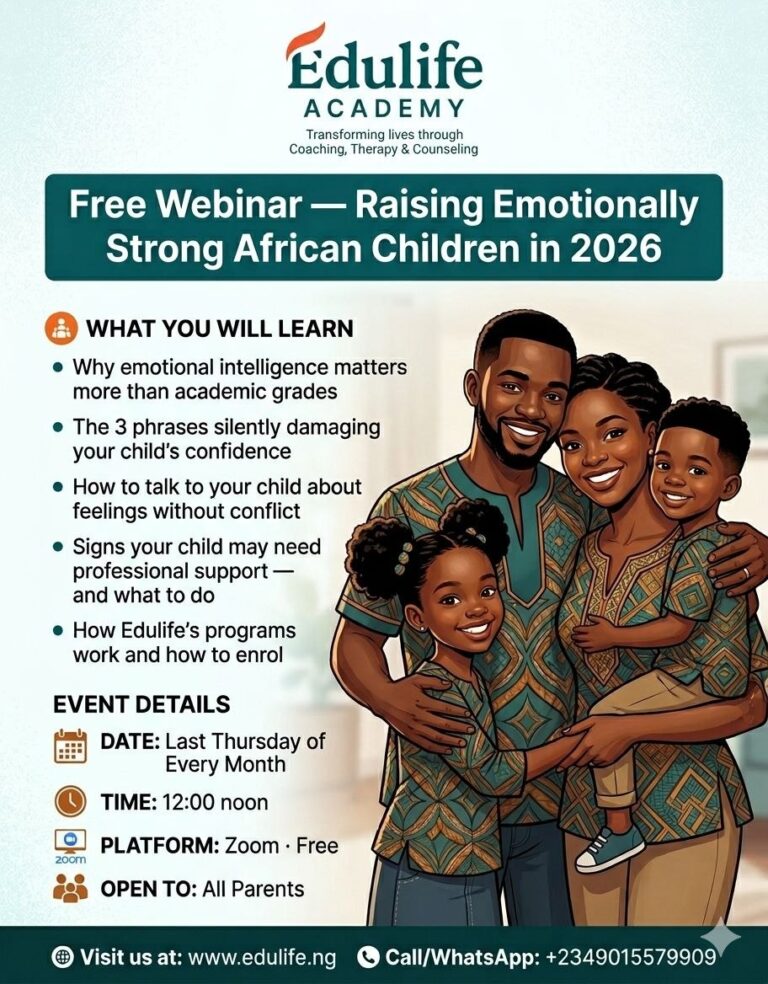 Edulife
ACADEMY
Transforming lives through Coaching, Therapy & Counseling

Free Webinar — Raising Emotionally Strong African Children in 2026

WHAT YOU WILL LEARN
• Why emotional intelligence matters more than academic grades
• The 3 phrases silently damaging your child's confidence
• How to talk to your child about feelings without conflict
• Signs your child may need professional support — and what to do
• How Edulife's programs work and how to enrol

EVENT DETAILS
DATE: Last Thursday of Every Month
TIME: 12:00 noon
zoom
PLATFORM: Zoom · Free
OPEN TO: All Parents

Visit us at: www.edulife.ng Call/WhatsApp: +2349015579909